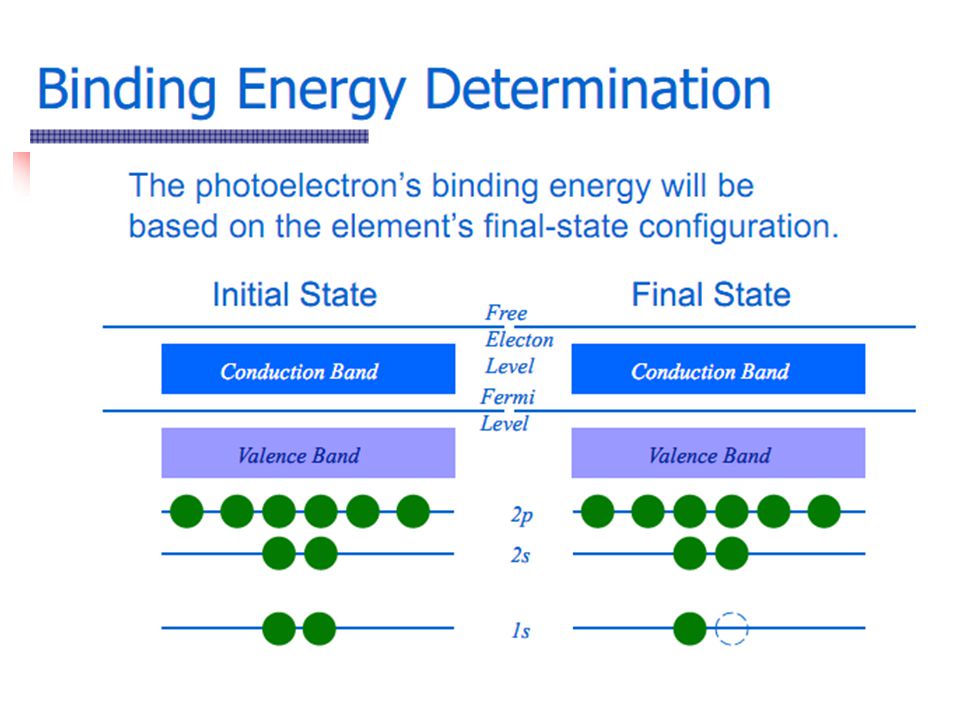 Binding Energy Determination

The photoelectron's binding energy will be based on the element's final-state configuration.

Initial State

Final State

Free Electon Level

Conduction Band

Conduction Band

Fermi Level

Valence Band

Valence Band

2p

2s

1s